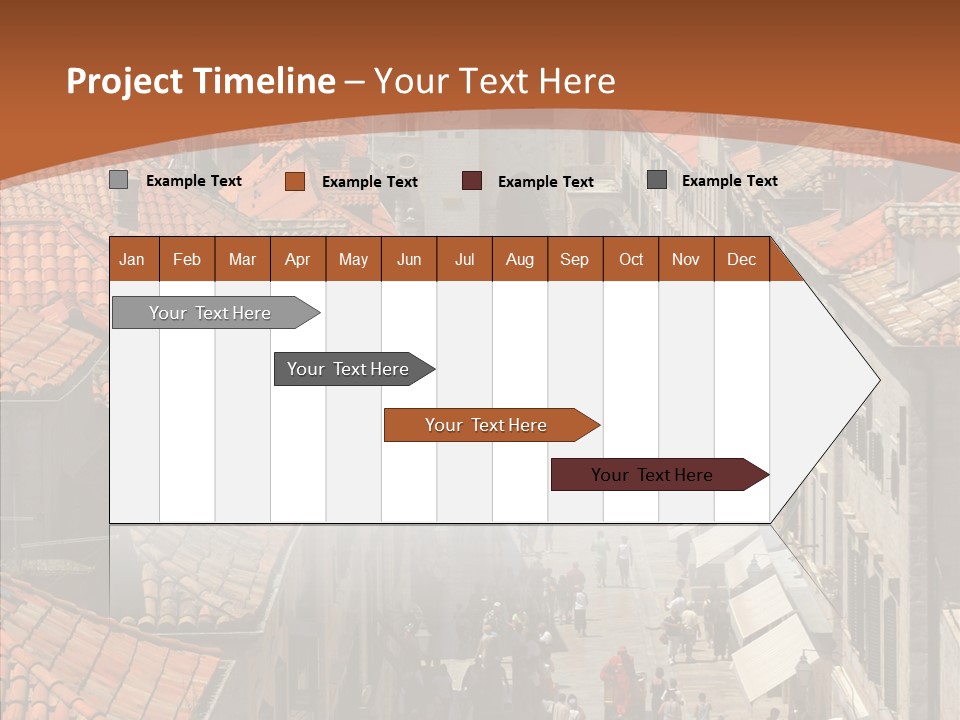 Project Timeline – Your Text Here

Example Text
Example Text
Example Text
Example Text

| Jan | Feb | Mar | Apr | May | Jun | Jul | Aug | Sep | Oct | Nov | Dec |
|---|---|---|---|---|---|---|---|---|---|---|---|

Your Text Here

Your Text Here

Your Text Here

Your Text Here